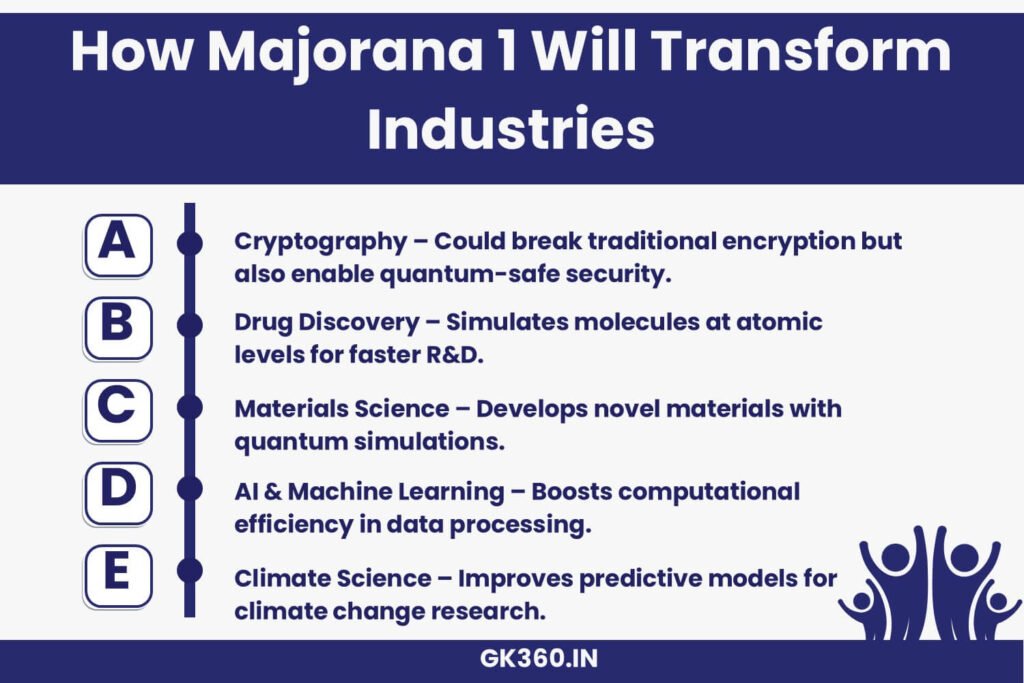 How Majorana 1 Will Transform Industries

A
Cryptography – Could break traditional encryption but also enable quantum-safe security.

B
Drug Discovery – Simulates molecules at atomic levels for faster R&D.

C
Materials Science – Develops novel materials with quantum simulations.

D
AI & Machine Learning – Boosts computational efficiency in data processing.

E
Climate Science – Improves predictive models for climate change research.

GK360.IN